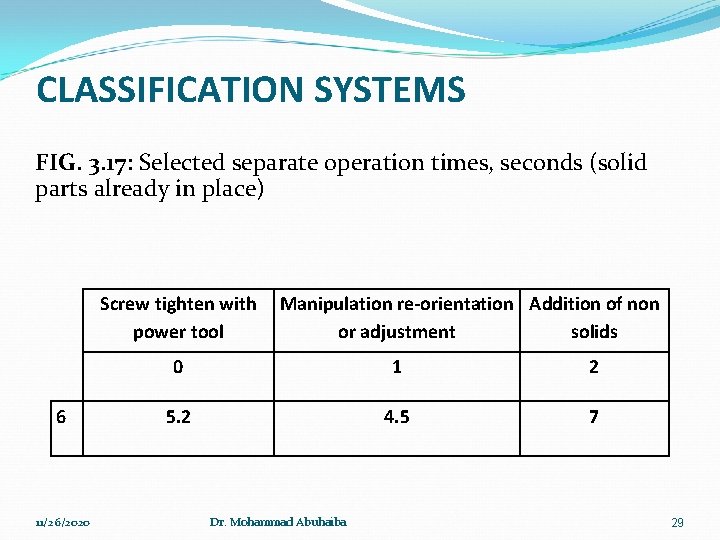 CLASSIFICATION SYSTEMS

FIG. 3.17: Selected separate operation times, seconds (solid parts already in place)

| | Screw tighten with power tool | Manipulation re-orientation or adjustment | Addition of non solids |
|---|---|---|---|
| | 0 | 1 | 2 |
| 6 | 5.2 | 4.5 | 7 |

11/26/2020

Dr. Mohammad Abuhaiba

29